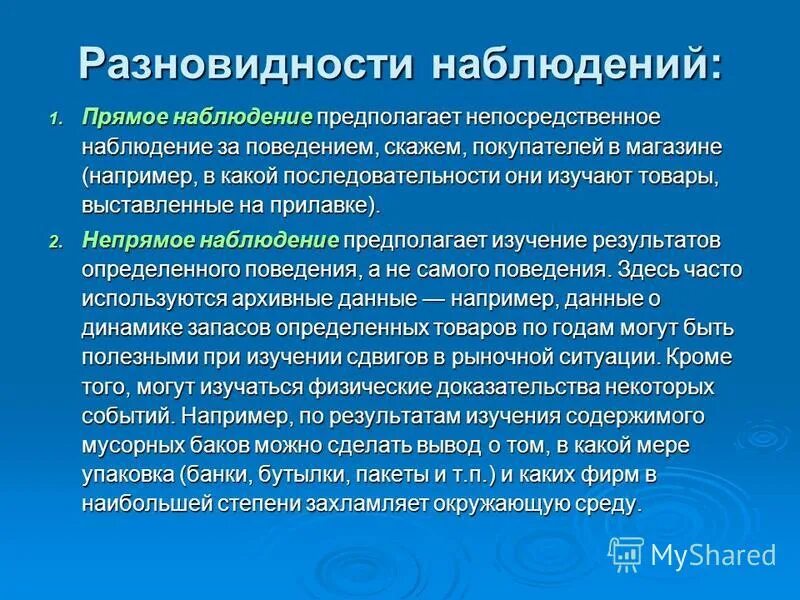 Разновидности наблюдений:

1. Прямое наблюдение предполагает непосредственное наблюдение за поведением, скажем, покупателей в магазине (например, в какой последовательности они изучают товары, выставленные на прилавке).

2. Непрямое наблюдение предполагает изучение результатов определенного поведения, а не самого поведения. Здесь часто используются архивные данные — например, данные о динамике запасов определенных товаров по годам могут быть полезными при изучении сдвигов в рыночной ситуации. Кроме того, могут изучаться физические доказательства некоторых событий. Например, по результатам изучения содержимого мусорных баков можно сделать вывод о том, в какой мере упаковка (банки, бутылки, пакеты и т.п.) и каких фирм в наибольшей степени захламляет окружающую среду.

MyShared